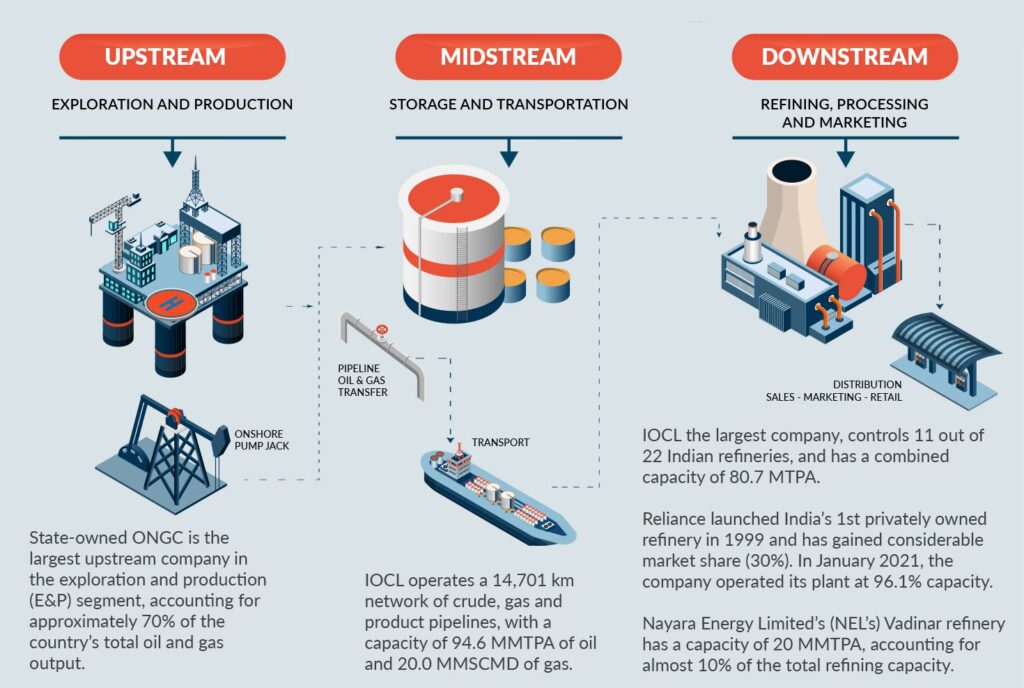 UPSTREAM

EXPLORATION AND PRODUCTION

ONSHORE PUMP JACK

State-owned ONGC is the largest upstream company in the exploration and production (E&P) segment, accounting for approximately 70% of the country's total oil and gas output.

MIDSTREAM

STORAGE AND TRANSPORTATION

PIPELINE OIL & GAS TRANSFER

TRANSPORT

IOCL operates a 14,701 km network of crude, gas and product pipelines, with a capacity of 94.6 MMTPA of oil and 20.0 MMSCMD of gas.

DOWNSTREAM

REFINING, PROCESSING AND MARKETING

DISTRIBUTION
SALES - MARKETING - RETAIL

IOCL the largest company, controls 11 out of 22 Indian refineries, and has a combined capacity of 80.7 MTPA.

Reliance launched India's 1st privately owned refinery in 1999 and has gained considerable market share (30%). In January 2021, the company operated its plant at 96.1% capacity.

Nayara Energy Limited's (NEL's) Vadinar refinery has a capacity of 20 MMTPA, accounting for almost 10% of the total refining capacity.